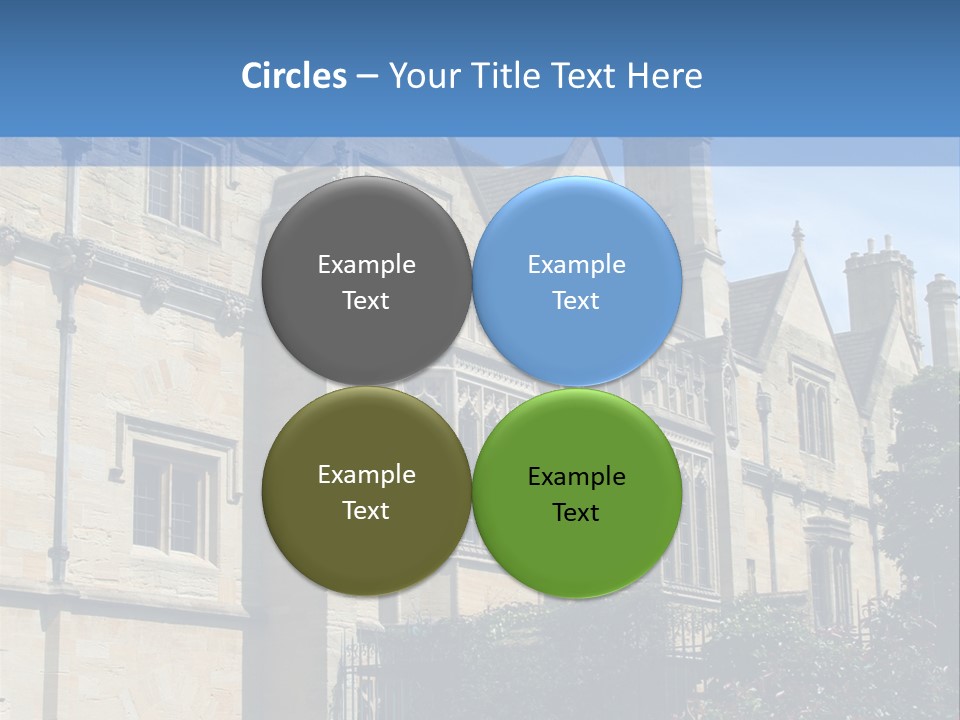 Circles – Your Title Text Here

Example Text

Example Text

Example Text

Example Text